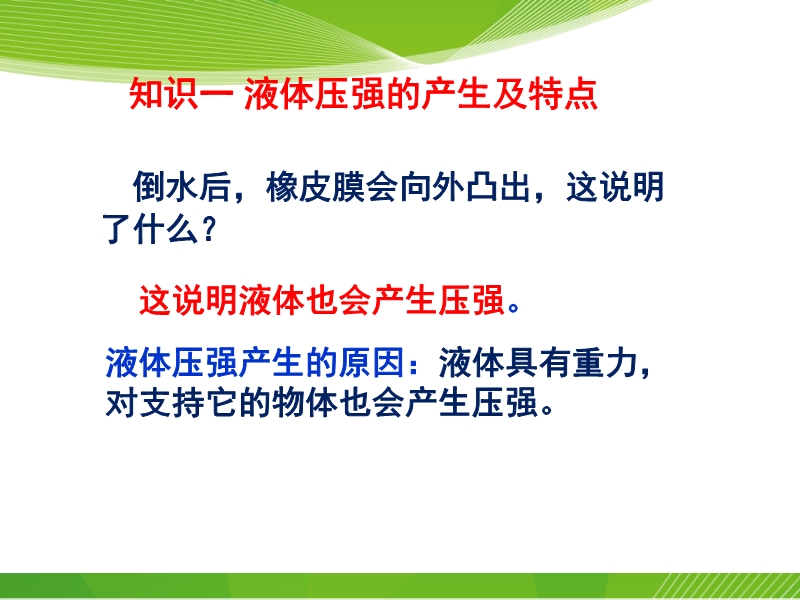 知识一 液体压强的产生及特点

倒水后，橡皮膜会向外凸出，这说明了什么？

这说明液体也会产生压强。

液体压强产生的原因：液体具有重力，对支持它的物体也会产生压强。